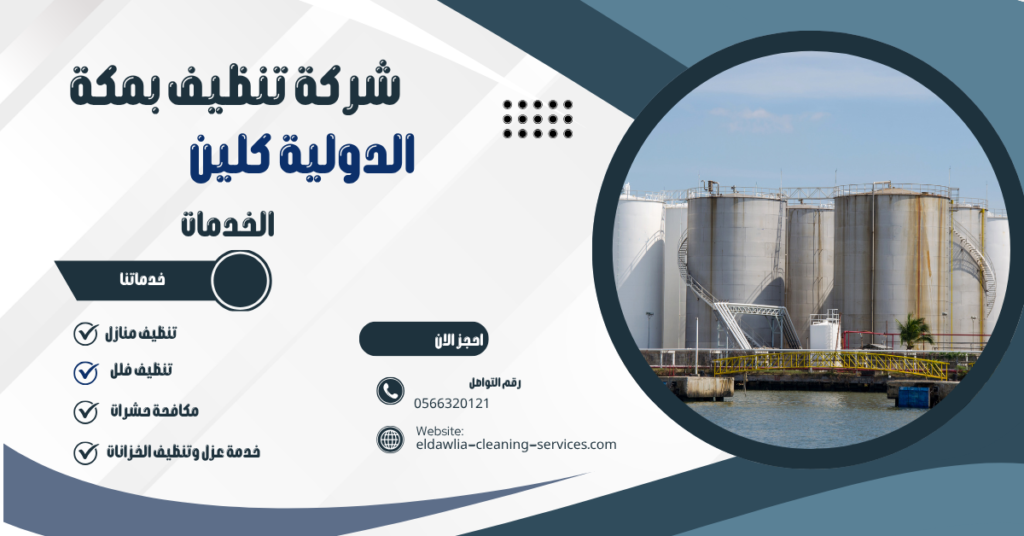 شركة تنظيف بمكة
الدولية كلين

الخدمات

خدماتنا

تنظيف منازل
تنظيف فلل
مكافحة حشرات
خدمة عزل وتنظيف الخزانات

احجز الان

رقم التواصل
0566320121

Website:
eldawlia-cleaning-services.com